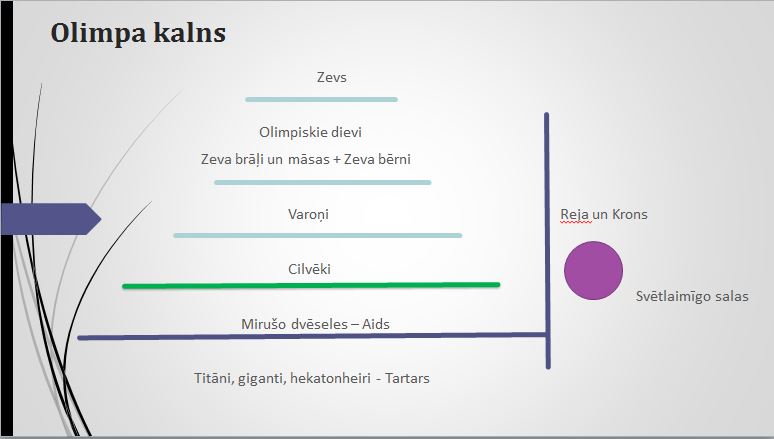 Olimpa kalns

Zevs

Olimpiskie dievi

Zeva brāļi un māsas + Zeva bērni

Varoņi

Cilvēki

Mirušo dvēseles – Aids

Titāni, giganti, hekatonheiri - Tartars

Reja un Krons

Svētlaimīgo salas